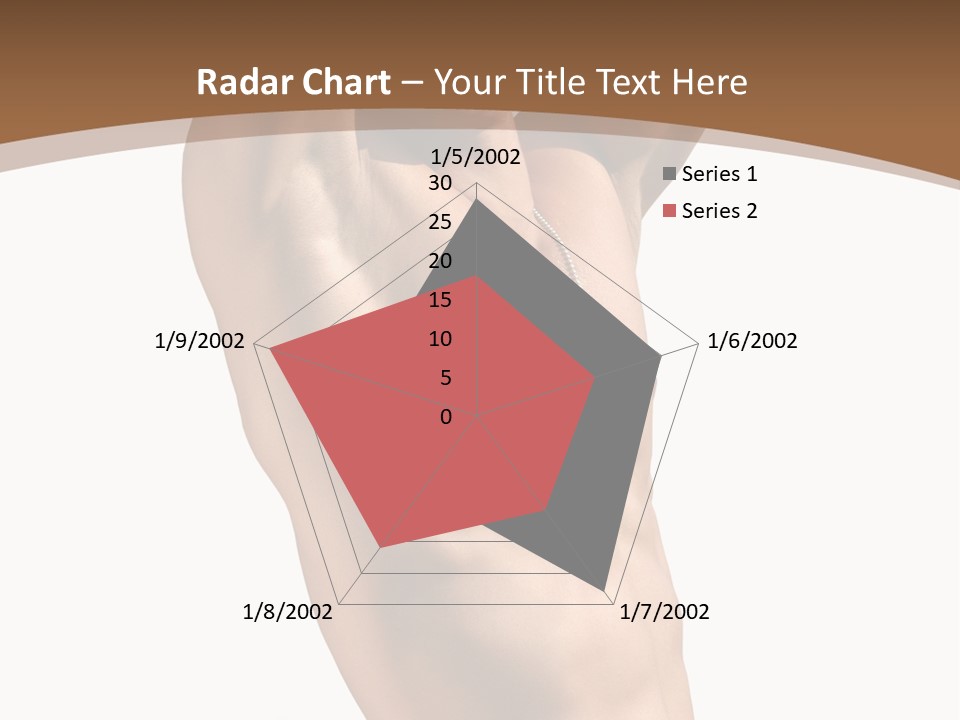 Radar Chart – Your Title Text Here

1/5/2002
30
25
20
15
10
5
0
1/6/2002
1/7/2002
1/8/2002
1/9/2002

Series 1
Series 2